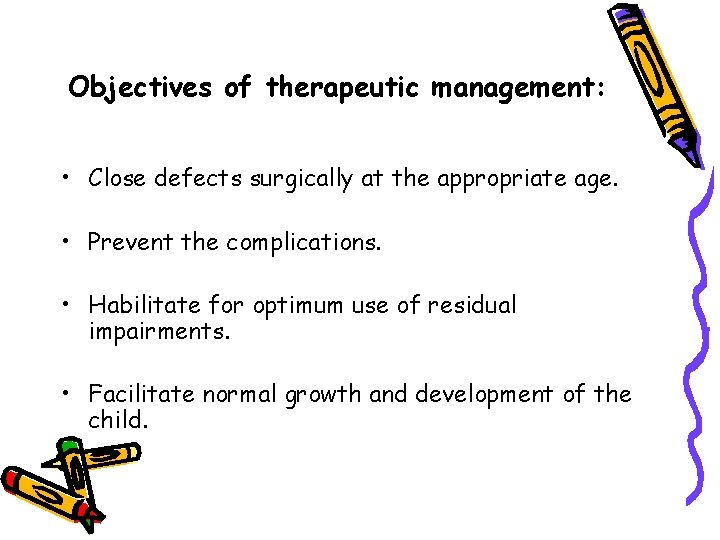 Objectives of therapeutic management:

• Close defects surgically at the appropriate age.

• Prevent the complications.

• Habilitate for optimum use of residual impairments.

• Facilitate normal growth and development of the child.